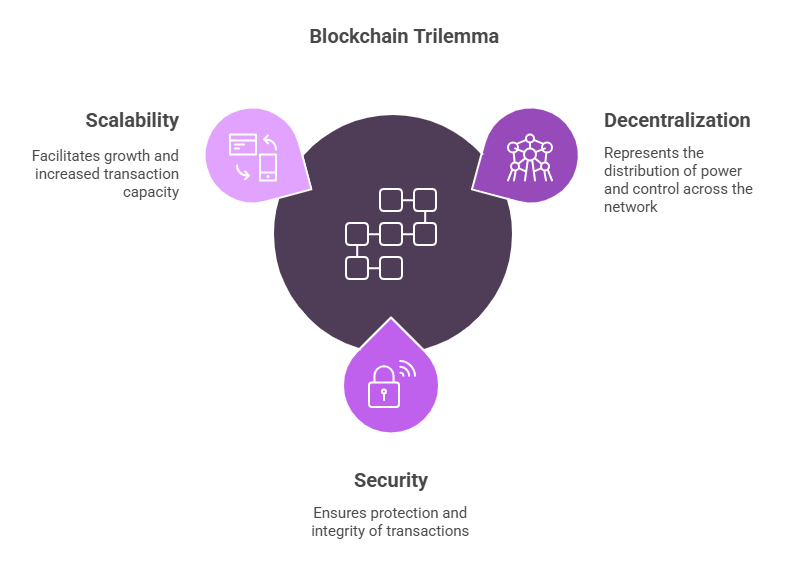 Blockchain Trilemma

Scalability

Facilitates growth and increased transaction capacity

Decentralization

Represents the distribution of power and control across the network

Security

Ensures protection and integrity of transactions